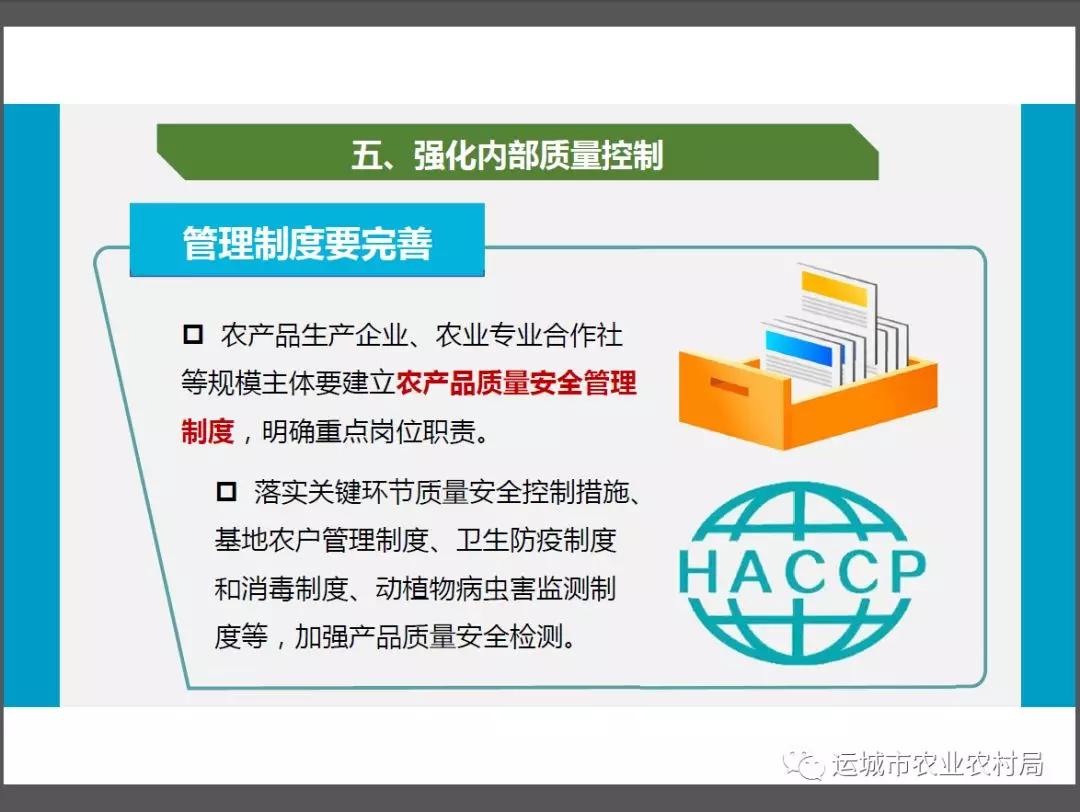 五、强化内部质量控制

管理制度要完善

□ 农产品生产企业、农业专业合作社等规模主体要建立农产品质量安全管理制度，明确重点岗位职责。

□ 落实关键环节质量安全控制措施、基地农户管理制度、卫生防疫制度和消毒制度、动植物病虫害监测制度等，加强产品质量安全检测。

HACCP

运城市农业农村局